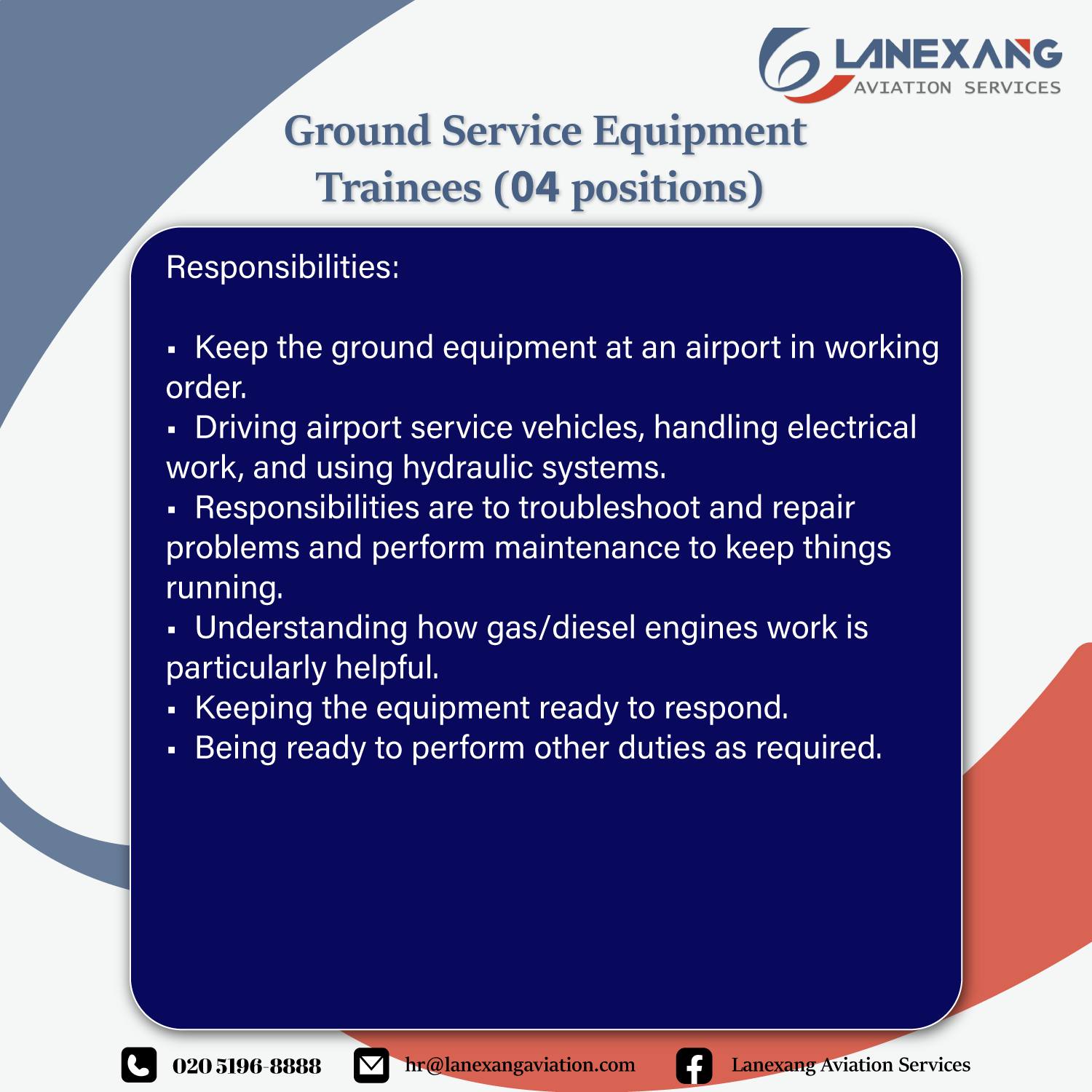 LANEXANG
AVIATION SERVICES

Ground Service Equipment Trainees (04 positions)

Responsibilities:

▪ Keep the ground equipment at an airport in working order.
▪ Driving airport service vehicles, handling electrical work, and using hydraulic systems.
▪ Responsibilities are to troubleshoot and repair problems and perform maintenance to keep things running.
▪ Understanding how gas/diesel engines work is particularly helpful.
▪ Keeping the equipment ready to respond.
▪ Being ready to perform other duties as required.

020 5196-8888
hr@lanexangaviation.com
Lanexang Aviation Services